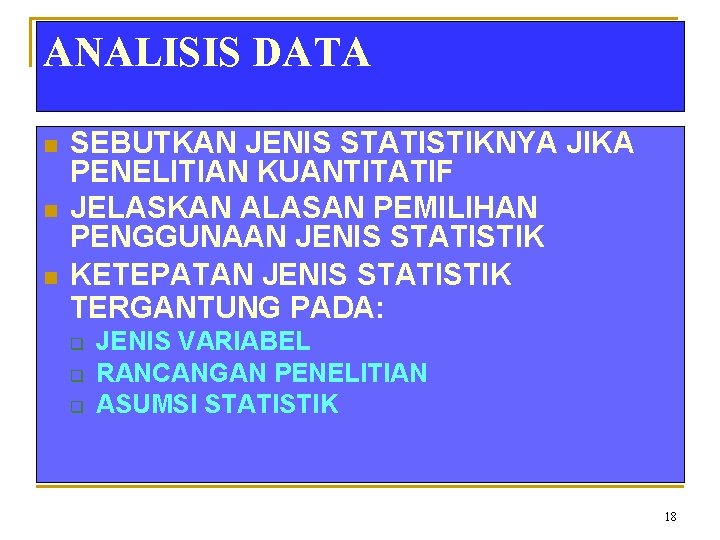 ANALISIS DATA

- SEBUTKAN JENIS STATISTIKNYA JIKA PENELITIAN KUANTITATIF
- JELASKAN ALASAN PEMILIHAN PENGGUNAAN JENIS STATISTIK
- KETEPATAN JENIS STATISTIK TERGANTUNG PADA:
  - JENIS VARIABEL
  - RANCANGAN PENELITIAN
  - ASUMSI STATISTIK

18